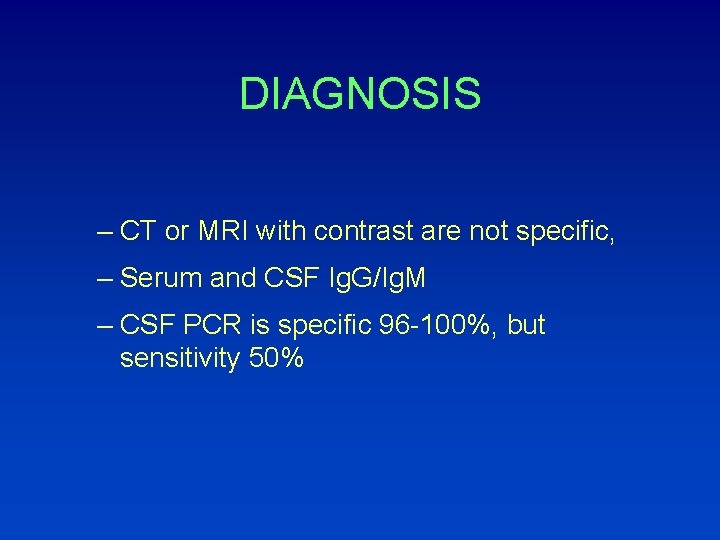 DIAGNOSIS

– CT or MRI with contrast are not specific,

– Serum and CSF IgG/IgM

– CSF PCR is specific 96-100%, but sensitivity 50%